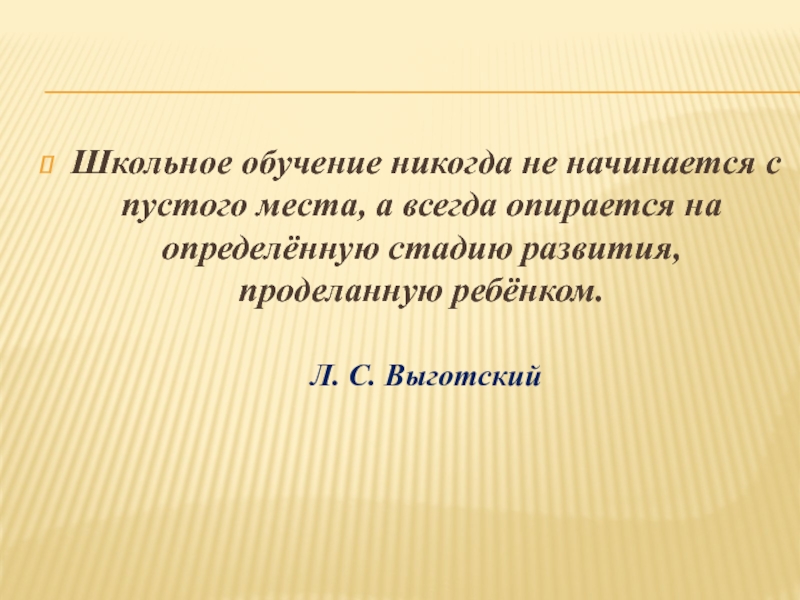 Школьное обучение никогда не начинается с пустого места, а всегда опирается на определённую стадию развития, проделанную ребёнком.

Л. С. Выготский